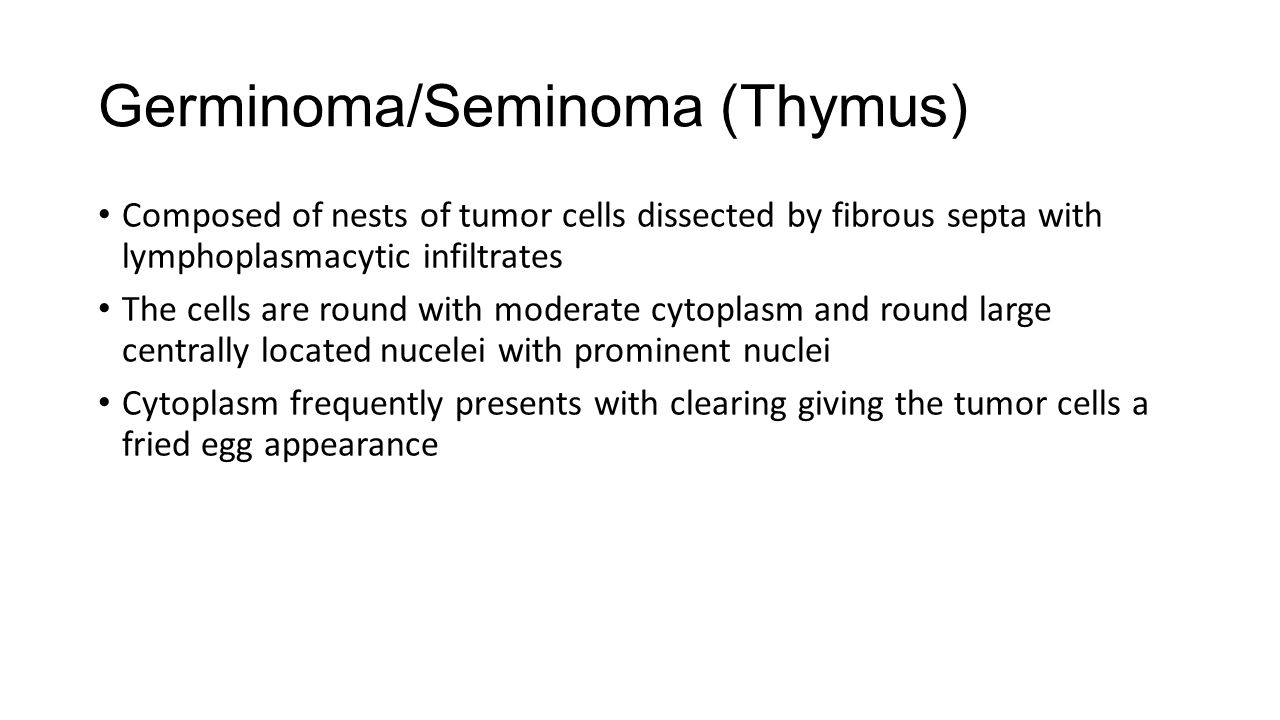 Germinoma/Seminoma (Thymus)

• Composed of nests of tumor cells dissected by fibrous septa with lymphoplasmacytic infiltrates

• The cells are round with moderate cytoplasm and round large centrally located nucelei with prominent nuclei

• Cytoplasm frequently presents with clearing giving the tumor cells a fried egg appearance